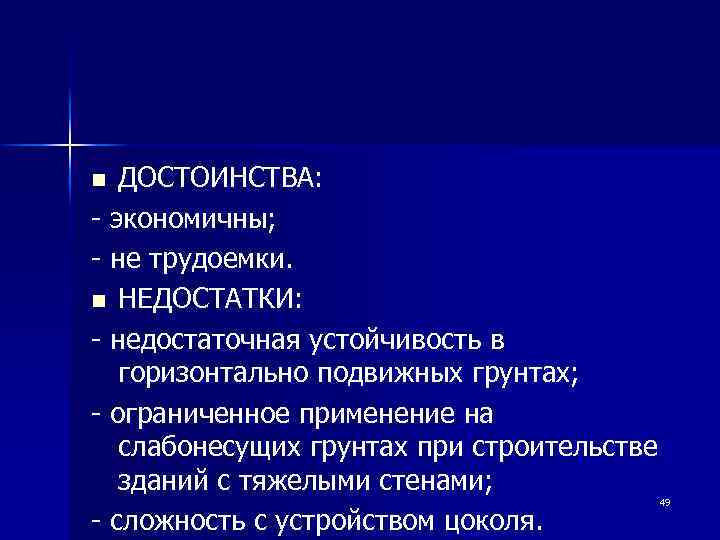 ■ ДОСТОИНСТВА:
- экономичны;
- не трудоемки.
■ НЕДОСТАТКИ:
- недостаточная устойчивость в горизонтально подвижных грунтах;
- ограниченное применение на слабонесущих грунтах при строительстве зданий с тяжелыми стенами;
- сложность с устройством цоколя.

49